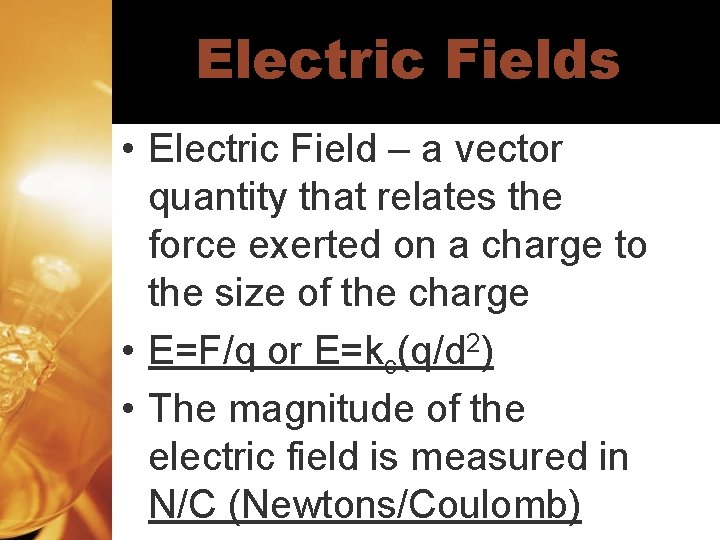 Electric Fields

• Electric Field – a vector quantity that relates the force exerted on a charge to the size of the charge

• $E=F/q$ or $E=k_c(q/d^2)$

• The magnitude of the electric field is measured in N/C (Newtons/Coulomb)